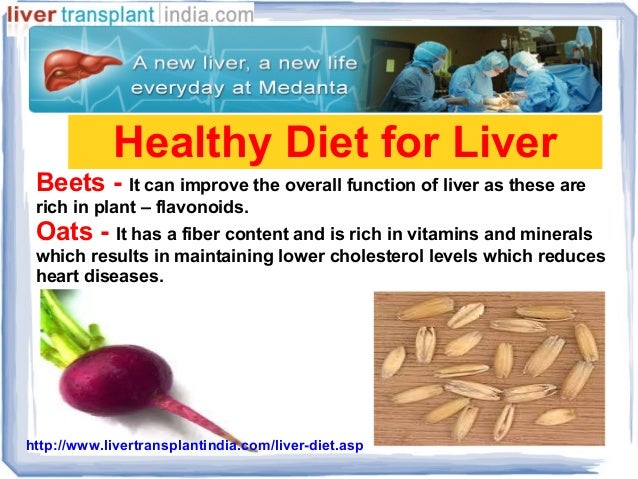 liver transplant india.com

A new liver, a new life everyday at Medanta

Healthy Diet for Liver

Beets - It can improve the overall function of liver as these are rich in plant – flavonoids.

Oats - It has a fiber content and is rich in vitamins and minerals which results in maintaining lower cholesterol levels which reduces heart diseases.

http://www.livertransplantindia.com/liver-diet.asp